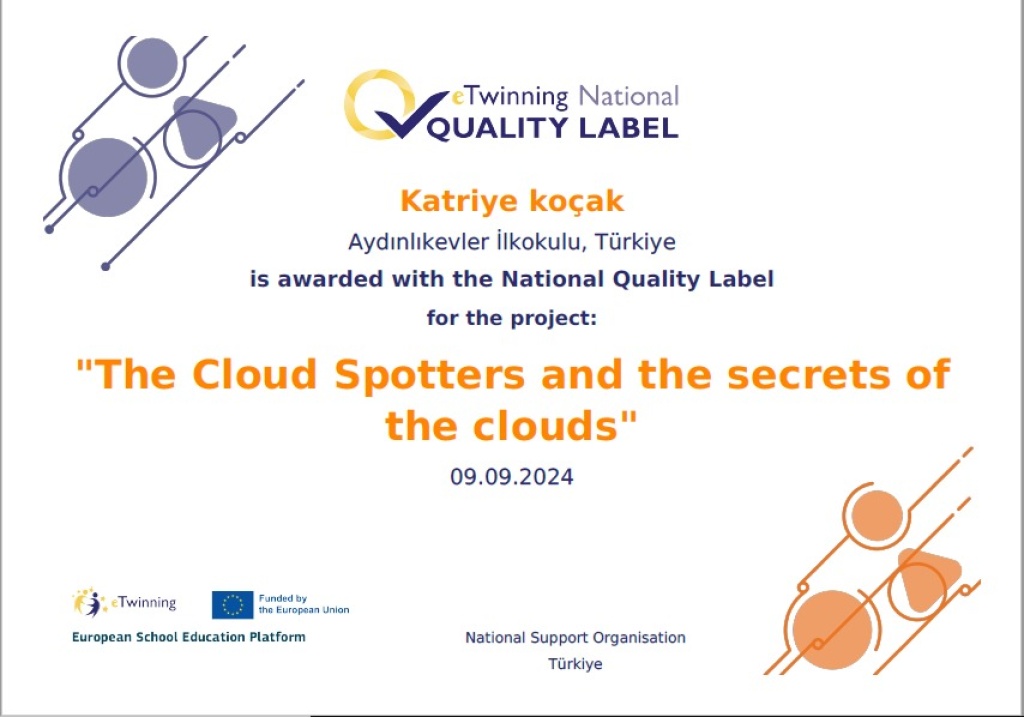 eTwinning National
QUALITY LABEL

Katriye koçak

Aydınlıkevler İlkokulu, Türkiye

is awarded with the National Quality Label

for the project:

"The Cloud Spotters and the secrets of the clouds"

09.09.2024

eTwinning

Funded by the European Union

European School Education Platform

National Support Organisation

Türkiye